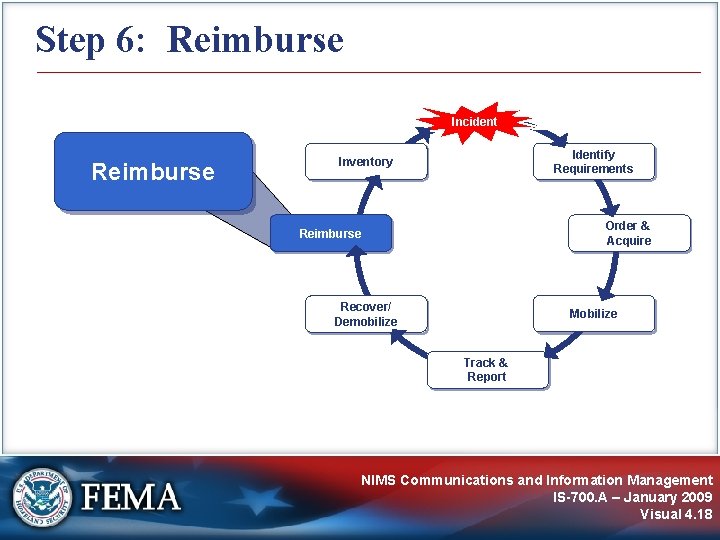 Step 6: Reimburse

Reimburse

Incident

Identify Requirements

Order & Acquire

Mobilize

Track & Report

Recover/ Demobilize

Reimburse

Inventory

U.S. DEPARTMENT OF HOMELAND SECURITY

FEMA

NIMS Communications and Information Management
IS-700.A – January 2009
Visual 4.18